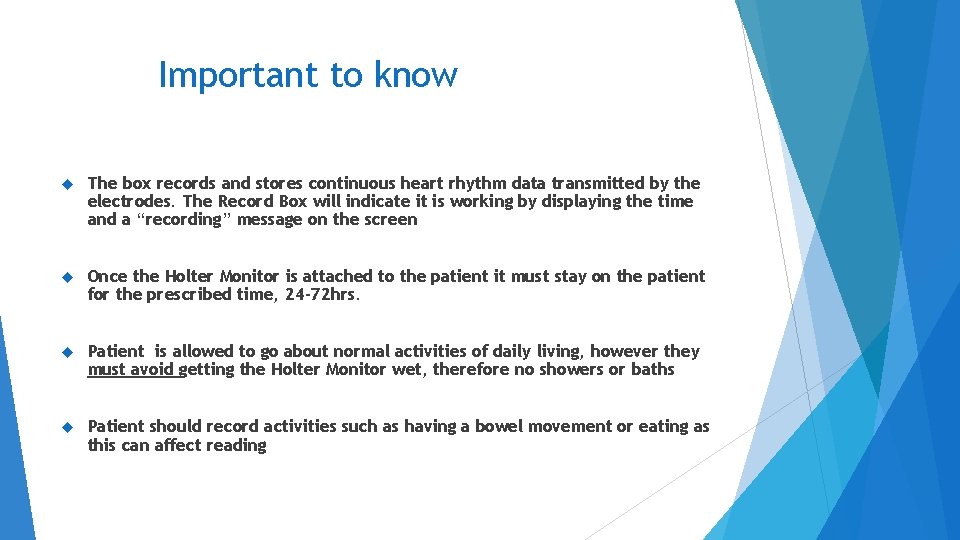 Important to know

The box records and stores continuous heart rhythm data transmitted by the electrodes. The Record Box will indicate it is working by displaying the time and a "recording" message on the screen

Once the Holter Monitor is attached to the patient it must stay on the patient for the prescribed time, 24-72hrs.

Patient is allowed to go about normal activities of daily living, however they must avoid getting the Holter Monitor wet, therefore no showers or baths

Patient should record activities such as having a bowel movement or eating as this can affect reading